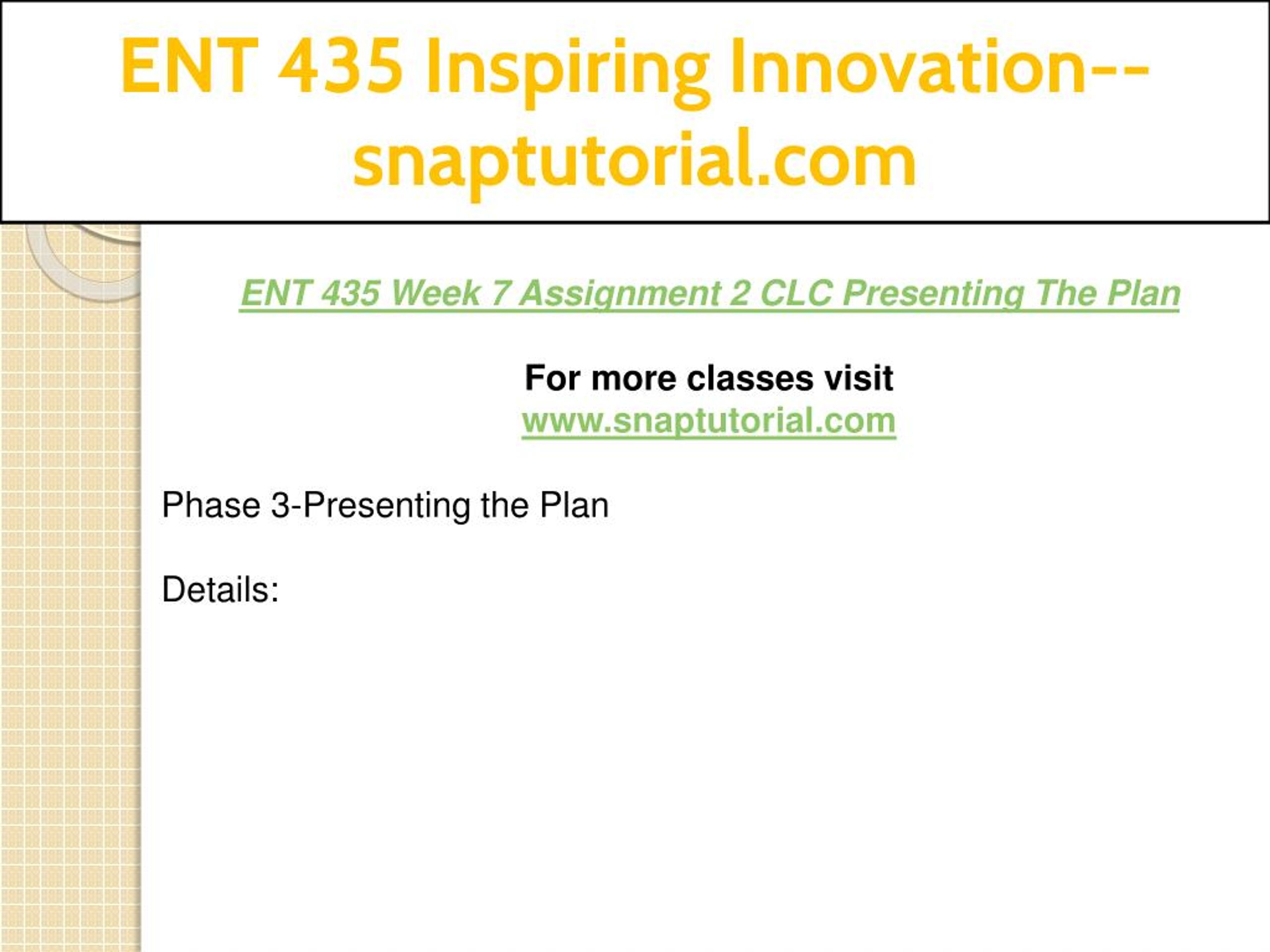 ENT 435 Inspiring Innovation--snaptutorial.com

ENT 435 Week 7 Assignment 2 CLC Presenting The Plan

For more classes visit
www.snaptutorial.com

Phase 3-Presenting the Plan

Details: